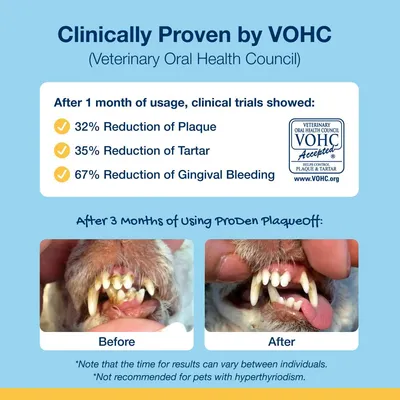 Clinically Proven by VOHC
(Veterinary Oral Health Council)

After 1 month of usage, clinical trials showed:

32% Reduction of Plaque

35% Reduction of Tartar

67% Reduction of Gingival Bleeding

VETERINARY ORAL HEALTH COUNCIL
VOHC
Accepted®
HELPS CONTROL PLAQUE & TARTAR
www.VOHC.org

After 3 Months of Using ProDen PlaqueOff:

Before

After

*Note that the time for results can vary between individuals.
*Not recommended for pets with hyperthyriodism.